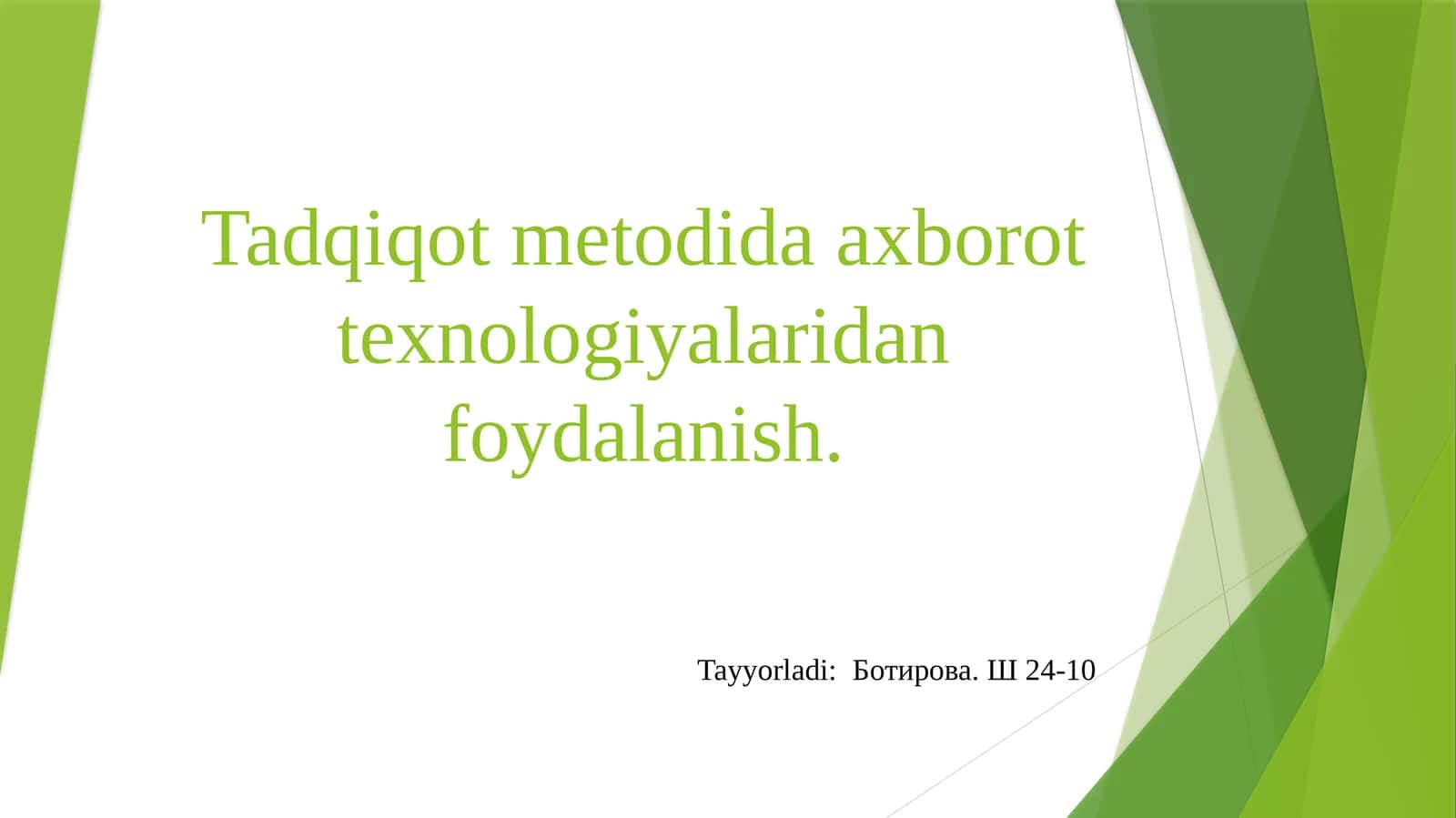 Tadqiqot metodida axborot texnologiyalaridan foydalanish.

Tayyorladi: Ботирова. Ш 24-10